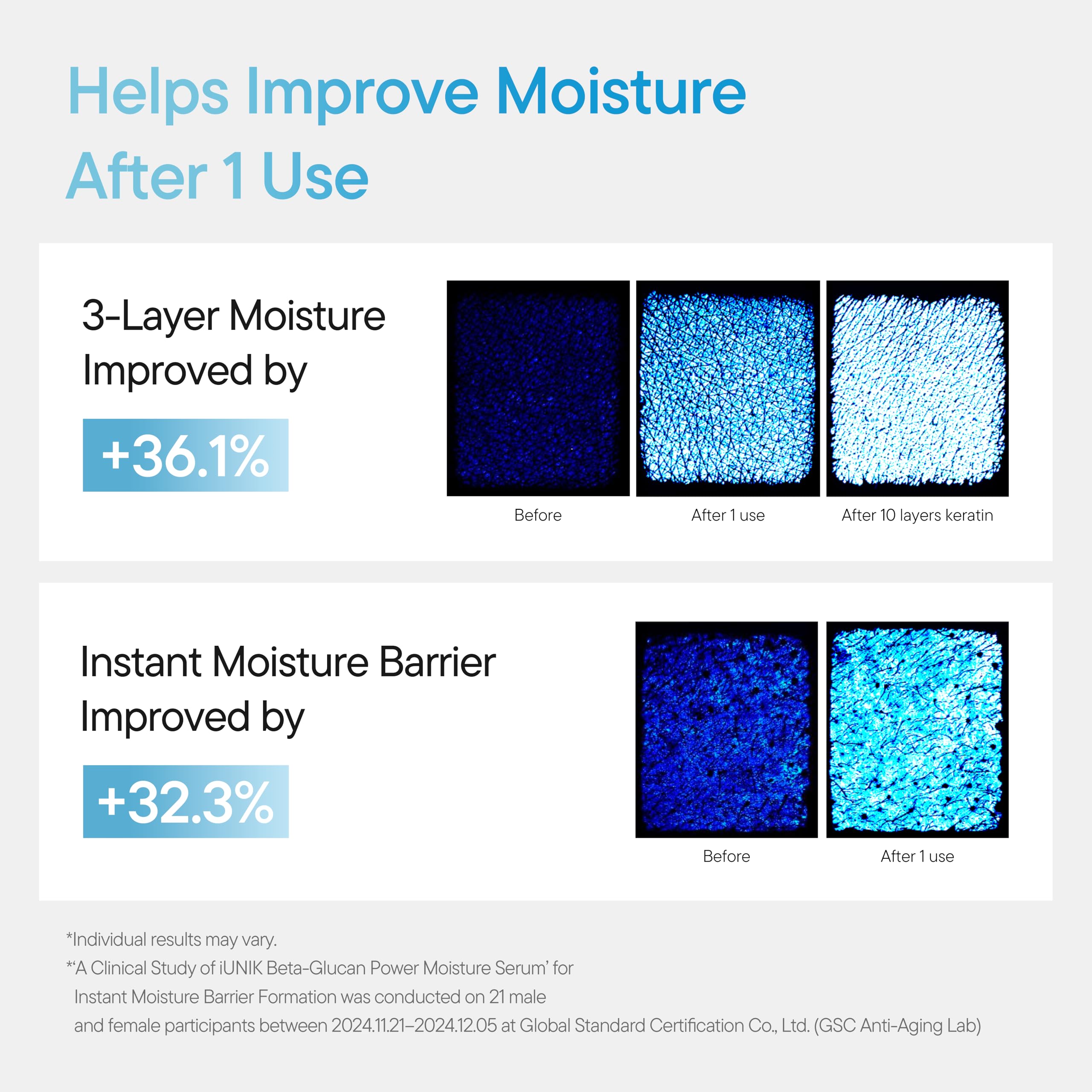 Helps Improve Moisture
After 1 Use

3-Layer Moisture
Improved by

+36.1%

Before

After 1 use

After 10 layers keratin

Instant Moisture Barrier
Improved by

+32.3%

Before

After 1 use

*Individual results may vary.
*'A Clinical Study of iUNIK Beta-Glucan Power Moisture Serum' for Instant Moisture Barrier Formation was conducted on 21 male and female participants between 2024.11.21–2024.12.05 at Global Standard Certification Co., Ltd. (GSC Anti-Aging Lab)